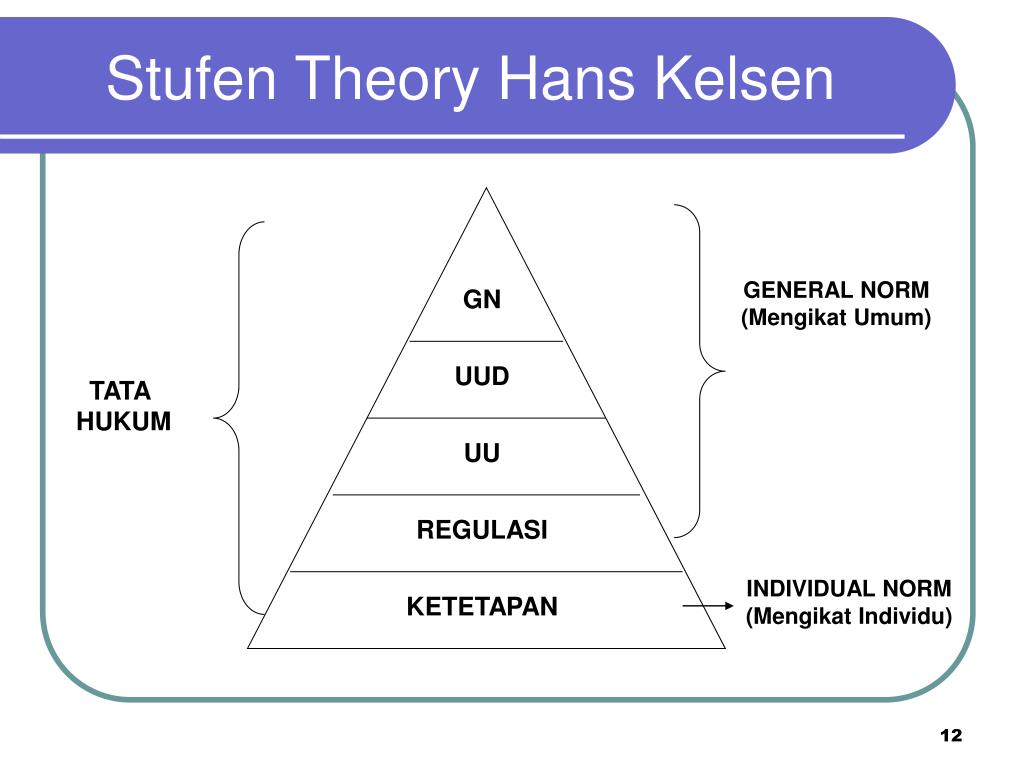 Stufen Theory Hans Kelsen

TATA HUKUM

GN

UUD

UU

REGULASI

KETETAPAN

GENERAL NORM (Mengikat Umum)

INDIVIDUAL NORM (Mengikat Individu)

12